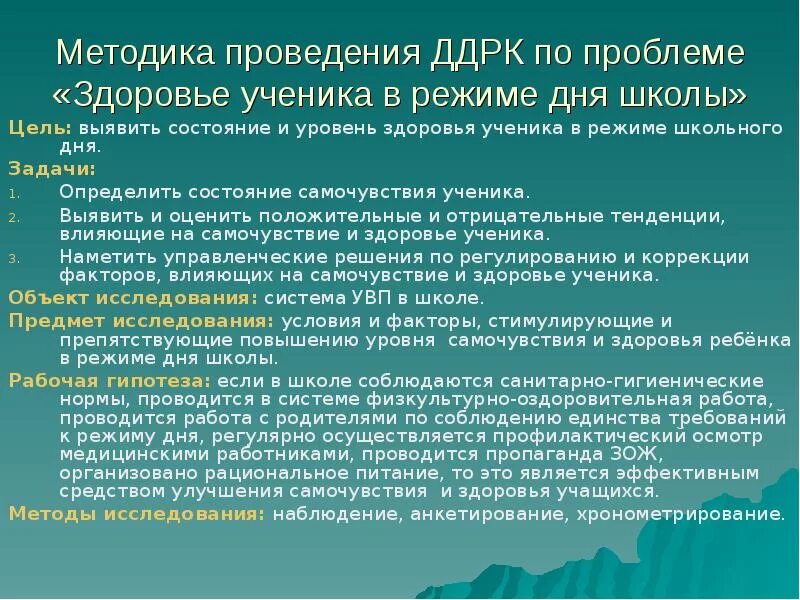 Методика проведения ДДРК по проблеме «Здоровье ученика в режиме дня школы»

Цель: выявить состояние и уровень здоровья ученика в режиме школьного дня.

Задачи:

1. Определить состояние самочувствия ученика.
2. Выявить и оценить положительные и отрицательные тенденции, влияющие на самочувствие и здоровье ученика.
3. Наметить управленческие решения по регулированию и коррекции факторов, влияющих на самочувствие и здоровье ученика.

Объект исследования: система УВП в школе.

Предмет исследования: условия и факторы, стимулирующие и препятствующие повышению уровня самочувствия и здоровья ребёнка в режиме дня школы.

Рабочая гипотеза: если в школе соблюдаются санитарно-гигиенические нормы, проводится в системе физкультурно-оздоровительная работа, проводится работа с родителями по соблюдению единства требований к режиму дня, регулярно осуществляется профилактический осмотр медицинскими работниками, проводится пропаганда ЗОЖ, организовано рациональное питание, то это является эффективным средством улучшения самочувствия и здоровья учащихся.

Методы исследования: наблюдение, анкетирование, хронометрирование.